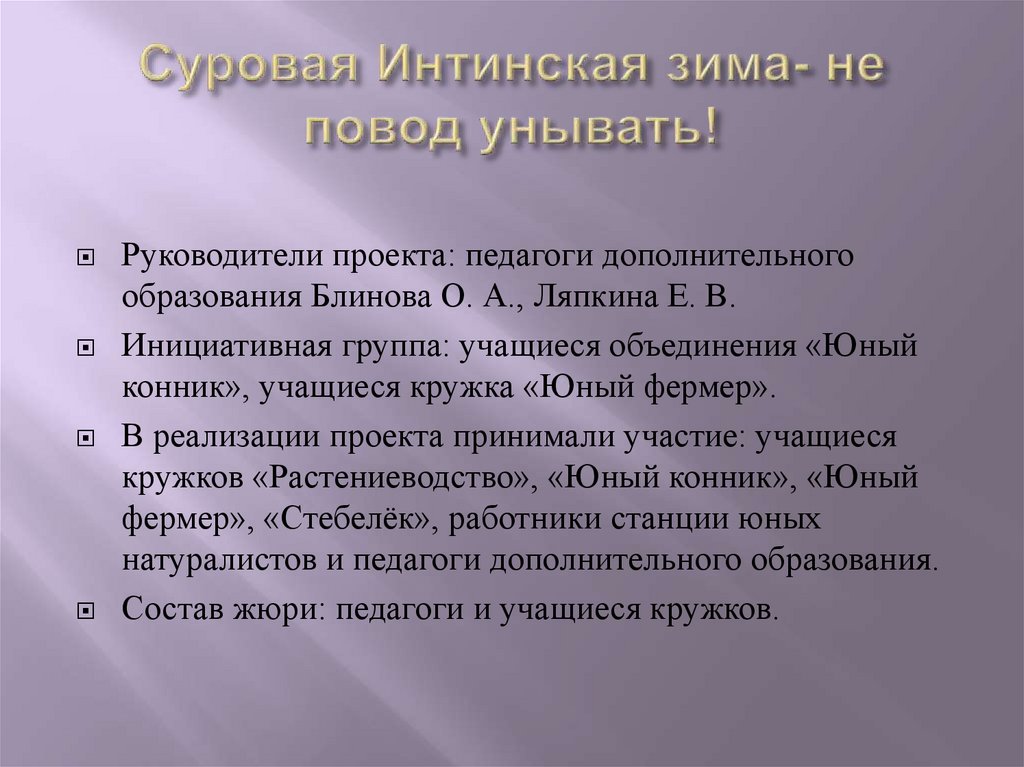 Суровая Интинская зима- не повод унывать!

Руководители проекта: педагоги дополнительного образования Блинова О. А., Ляпкина Е. В.

Инициативная группа: учащиеся объединения «Юный конник», учащиеся кружка «Юный фермер».

В реализации проекта принимали участие: учащиеся кружков «Растениеводство», «Юный конник», «Юный фермер», «Стебелёк», работники станции юных натуралистов и педагоги дополнительного образования.

Состав жюри: педагоги и учащиеся кружков.